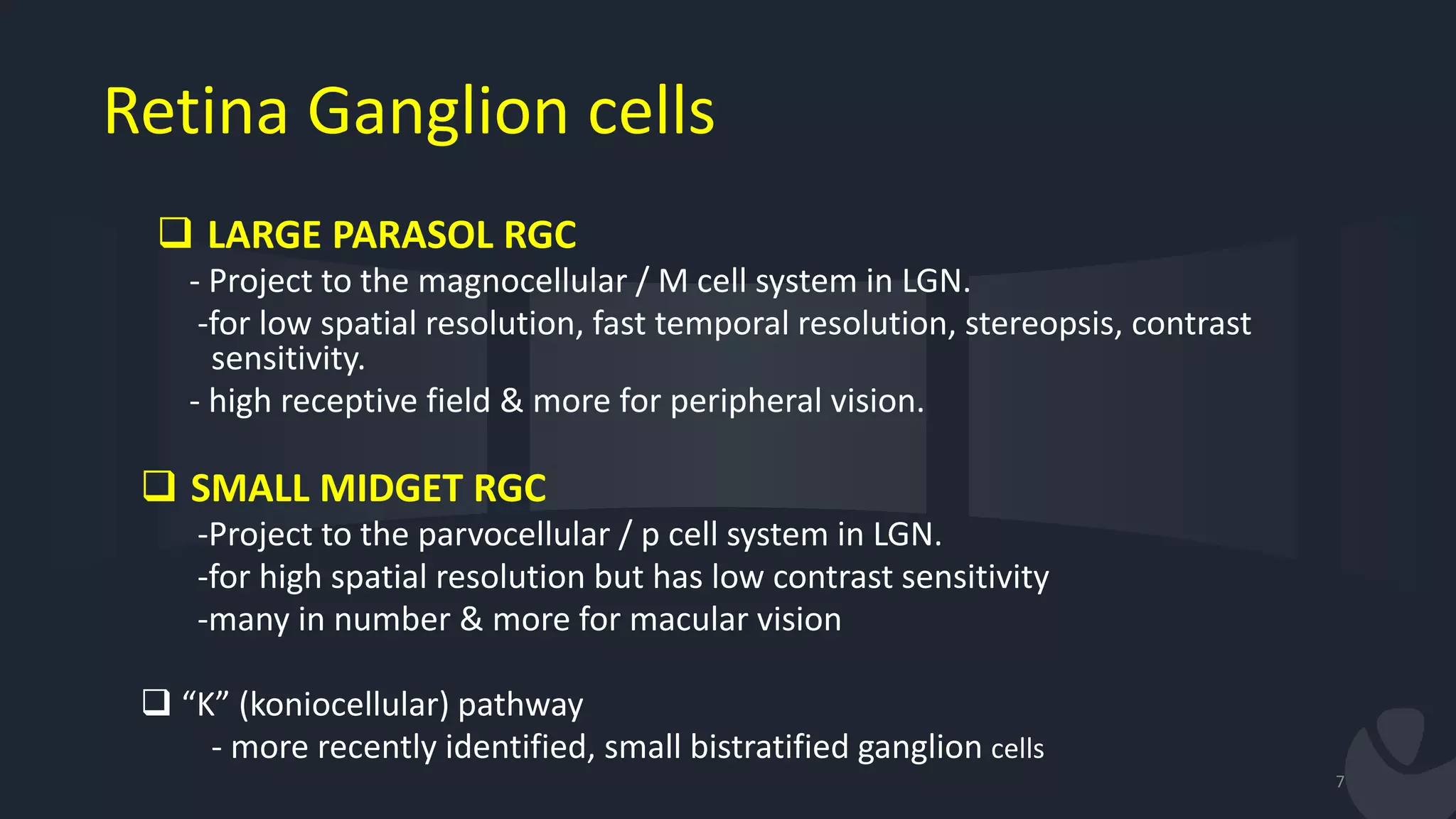 Retina Ganglion cells

❑ LARGE PARASOL RGC

- Project to the magnocellular / M cell system in LGN.

-for low spatial resolution, fast temporal resolution, stereopsis, contrast sensitivity.

- high receptive field & more for peripheral vision.

❑ SMALL MIDGET RGC

-Project to the parvocellular / p cell system in LGN.

-for high spatial resolution but has low contrast sensitivity

-many in number & more for macular vision

❑ “K” (koniocellular) pathway

- more recently identified, small bistratified ganglion cells

7